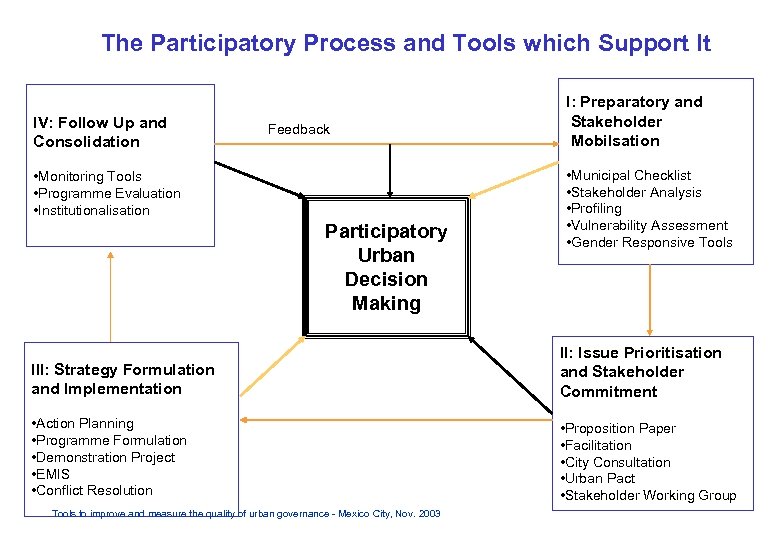 The Participatory Process and Tools which Support It

IV: Follow Up and Consolidation

•Monitoring Tools
•Programme Evaluation
•Institutionalisation

Feedback

I: Preparatory and Stakeholder Mobilsation

•Municipal Checklist
•Stakeholder Analysis
•Profiling
•Vulnerability Assessment
•Gender Responsive Tools

Participatory Urban Decision Making

III: Strategy Formulation and Implementation

•Action Planning
•Programme Formulation
•Demonstration Project
•EMIS
•Conflict Resolution

II: Issue Prioritisation and Stakeholder Commitment

•Proposition Paper
•Facilitation
•City Consultation
•Urban Pact
•Stakeholder Working Group

Tools to improve and measure the quality of urban governance - Mexico City, Nov. 2003